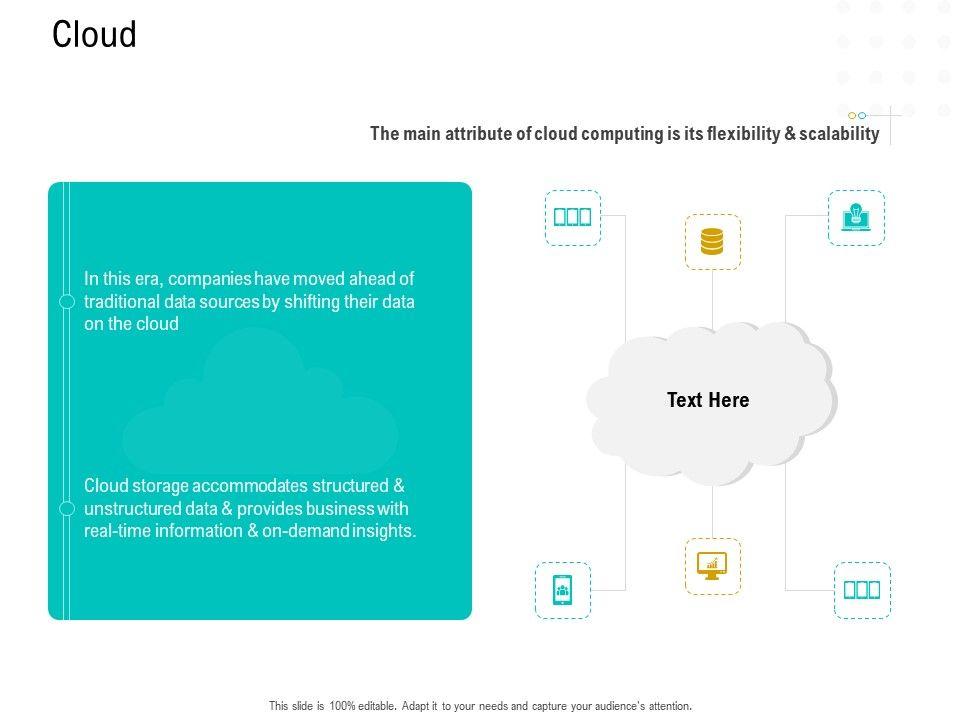 Cloud

The main attribute of cloud computing is its flexibility & scalability

In this era, companies have moved ahead of traditional data sources by shifting their data on the cloud

Cloud storage accommodates structured & unstructured data & provides business with real-time information & on-demand insights.

Text Here

This slide is 100% editable. Adapt it to your needs and capture your audience's attention.